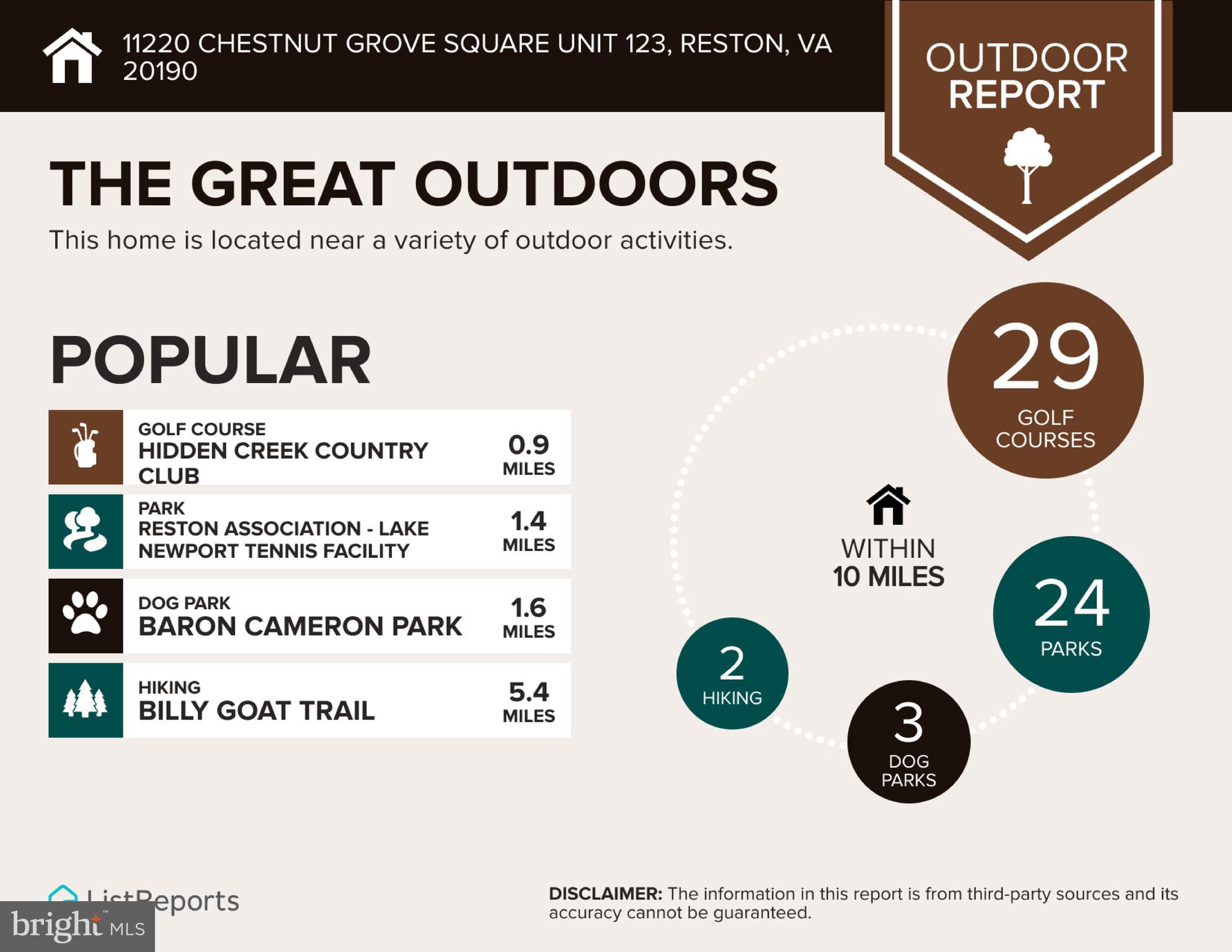 11220 CHESTNUT GROVE SQUARE UNIT 123, RESTON, VA 20190

OUTDOOR REPORT

THE GREAT OUTDOORS

This home is located near a variety of outdoor activities.

POPULAR

GOLF COURSE
HIDDEN CREEK COUNTRY CLUB
0.9 MILES

PARK
RESTON ASSOCIATION - LAKE NEWPORT TENNIS FACILITY
1.4 MILES

DOG PARK
BARON CAMERON PARK
1.6 MILES

HIKING
BILLY GOAT TRAIL
5.4 MILES

29 GOLF COURSES

WITHIN 10 MILES

24 PARKS

2 HIKING

3 DOG PARKS

ListReports

bright MLS

DISCLAIMER: The information in this report is from third-party sources and its accuracy cannot be guaranteed.